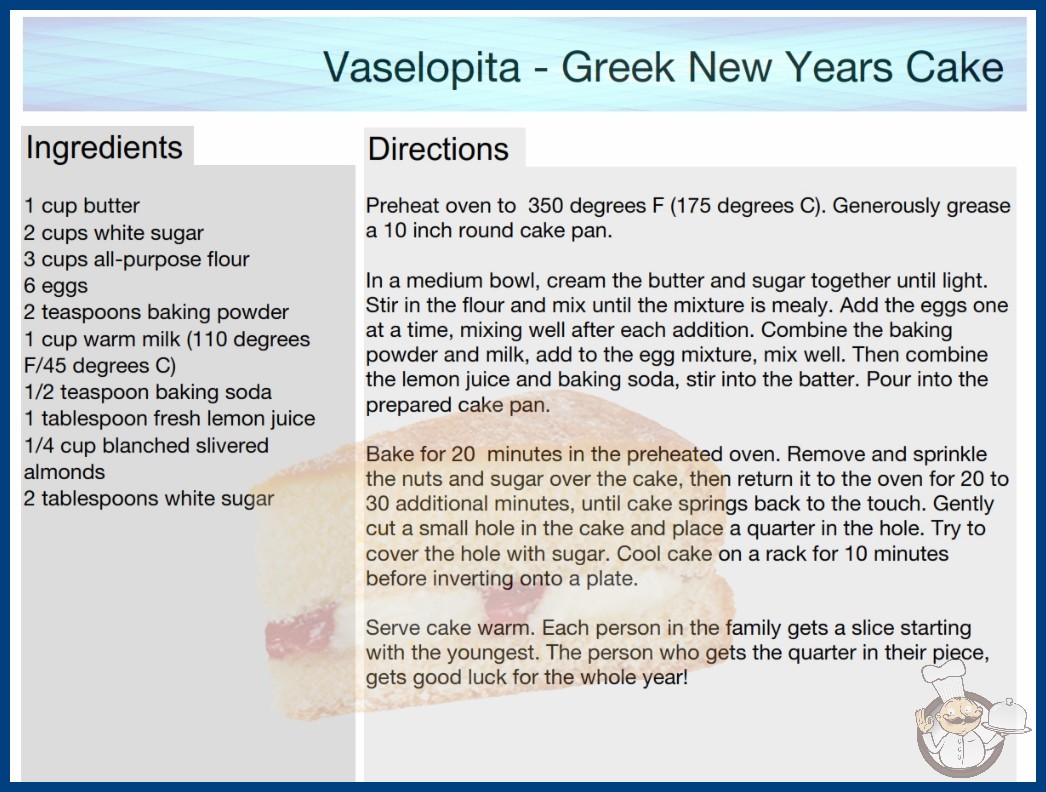 Vaselopita - Greek New Years Cake

Ingredients

1 cup butter
2 cups white sugar
3 cups all-purpose flour
6 eggs
2 teaspoons baking powder
1 cup warm milk (110 degrees F/45 degrees C)
1/2 teaspoon baking soda
1 tablespoon fresh lemon juice
1/4 cup blanched slivered almonds
2 tablespoons white sugar

Directions

Preheat oven to 350 degrees F (175 degrees C). Generously grease a 10 inch round cake pan.

In a medium bowl, cream the butter and sugar together until light. Stir in the flour and mix until the mixture is mealy. Add the eggs one at a time, mixing well after each addition. Combine the baking powder and milk, add to the egg mixture, mix well. Then combine the lemon juice and baking soda, stir into the batter. Pour into the prepared cake pan.

Bake for 20 minutes in the preheated oven. Remove and sprinkle the nuts and sugar over the cake, then return it to the oven for 20 to 30 additional minutes, until cake springs back to the touch. Gently cut a small hole in the cake and place a quarter in the hole. Try to cover the hole with sugar. Cool cake on a rack for 10 minutes before inverting onto a plate.

Serve cake warm. Each person in the family gets a slice starting with the youngest. The person who gets the quarter in their piece, gets good luck for the whole year!